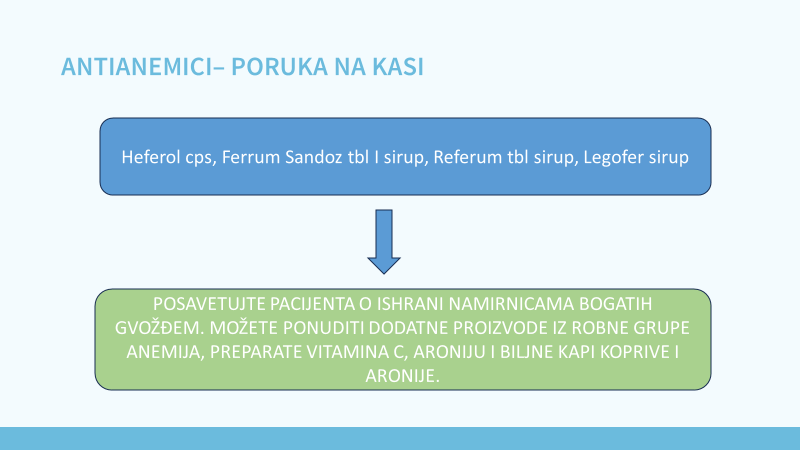 ANTIANEMICI– PORUKA NA KASI

Heferol cps, Ferrum Sandoz tbl I sirup, Referum tbl sirup, Legofer sirup

POSAVETUJTE PACIJENTA O ISHRANI NAMIRNICAMA BOGATIH GVOŽĐEM. MOŽETE PONUDITI DODATNE PROIZVODE IZ ROBNE GRUPE ANEMIJA, PREPARATE VITAMINA C, ARONIJU I BILJNE KAPI KOPRIVE I ARONIJE.